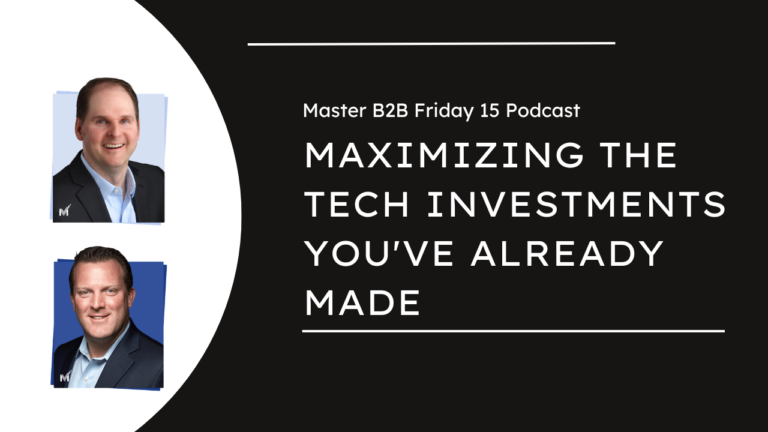 Master B2B Friday 15 Podcast

MAXIMIZING THE TECH INVESTMENTS YOU'VE ALREADY MADE